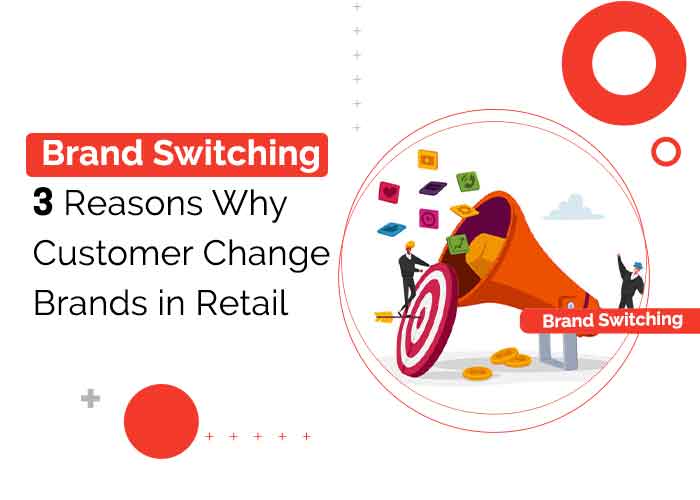 Brand Switching

3 Reasons Why Customer Change Brands in Retail

Brand Switching